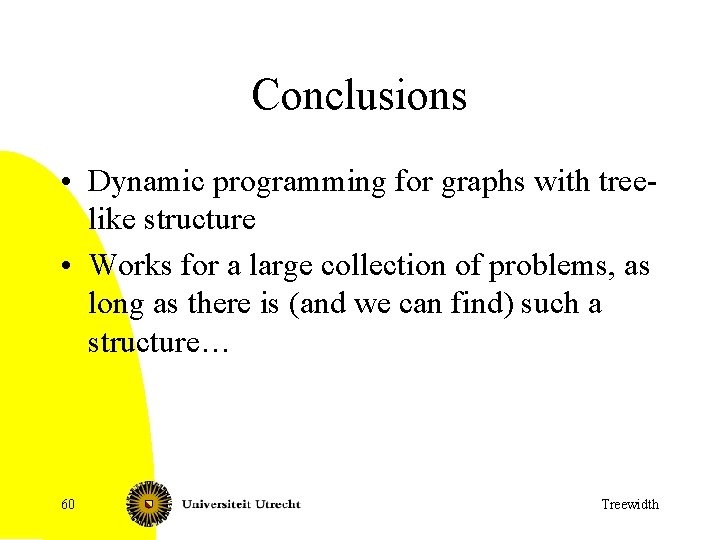 Conclusions

• Dynamic programming for graphs with tree-like structure
• Works for a large collection of problems, as long as there is (and we can find) such a structure…

60 Universiteit Utrecht Treewidth